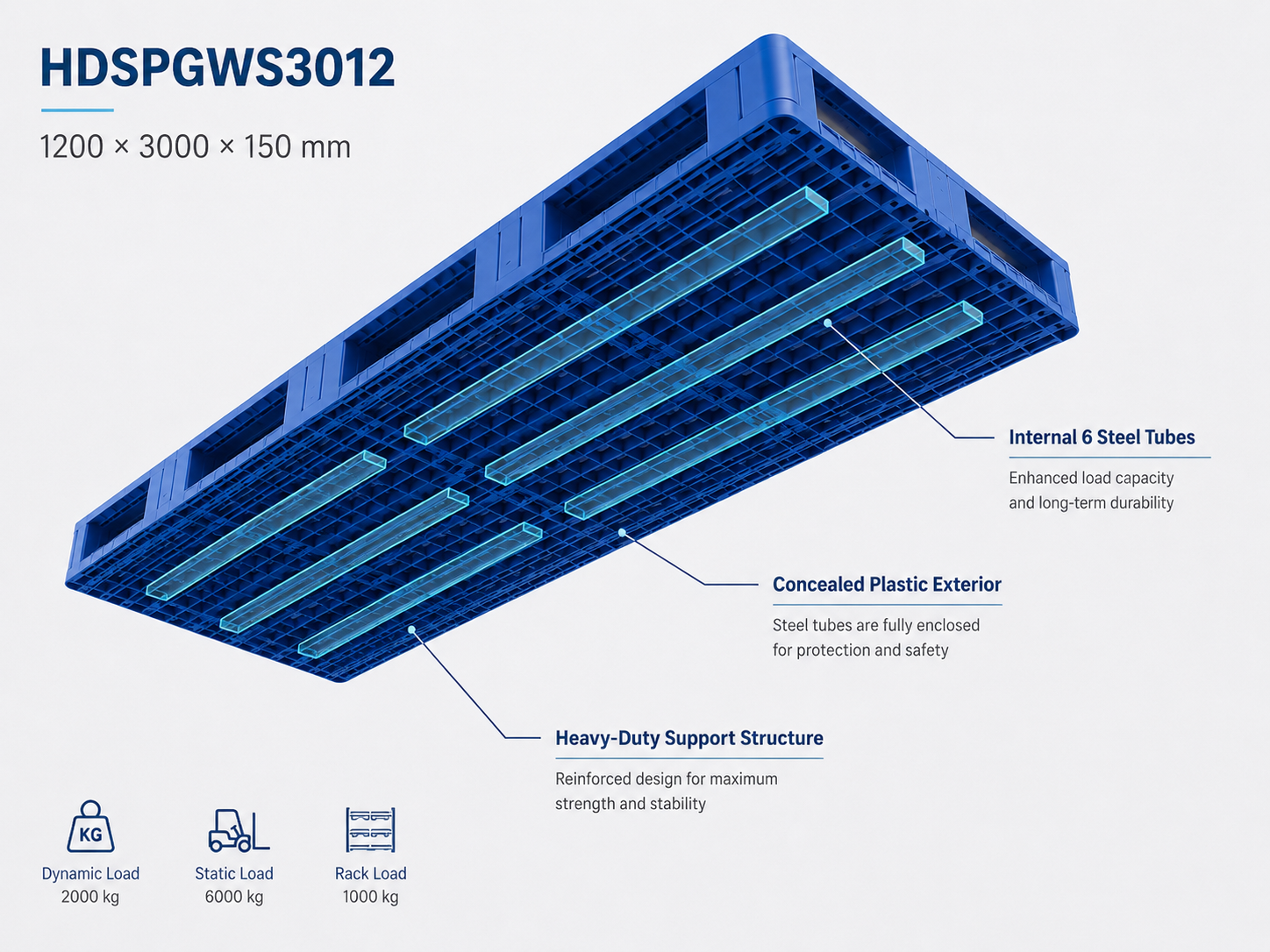 HDSPGWS3012

1200 × 3000 × 150 mm

Internal 6 Steel Tubes

Enhanced load capacity and long-term durability

Concealed Plastic Exterior

Steel tubes are fully enclosed for protection and safety

Heavy-Duty Support Structure

Reinforced design for maximum strength and stability

KG

Dynamic Load
2000 kg

Static Load
6000 kg

Rack Load
1000 kg